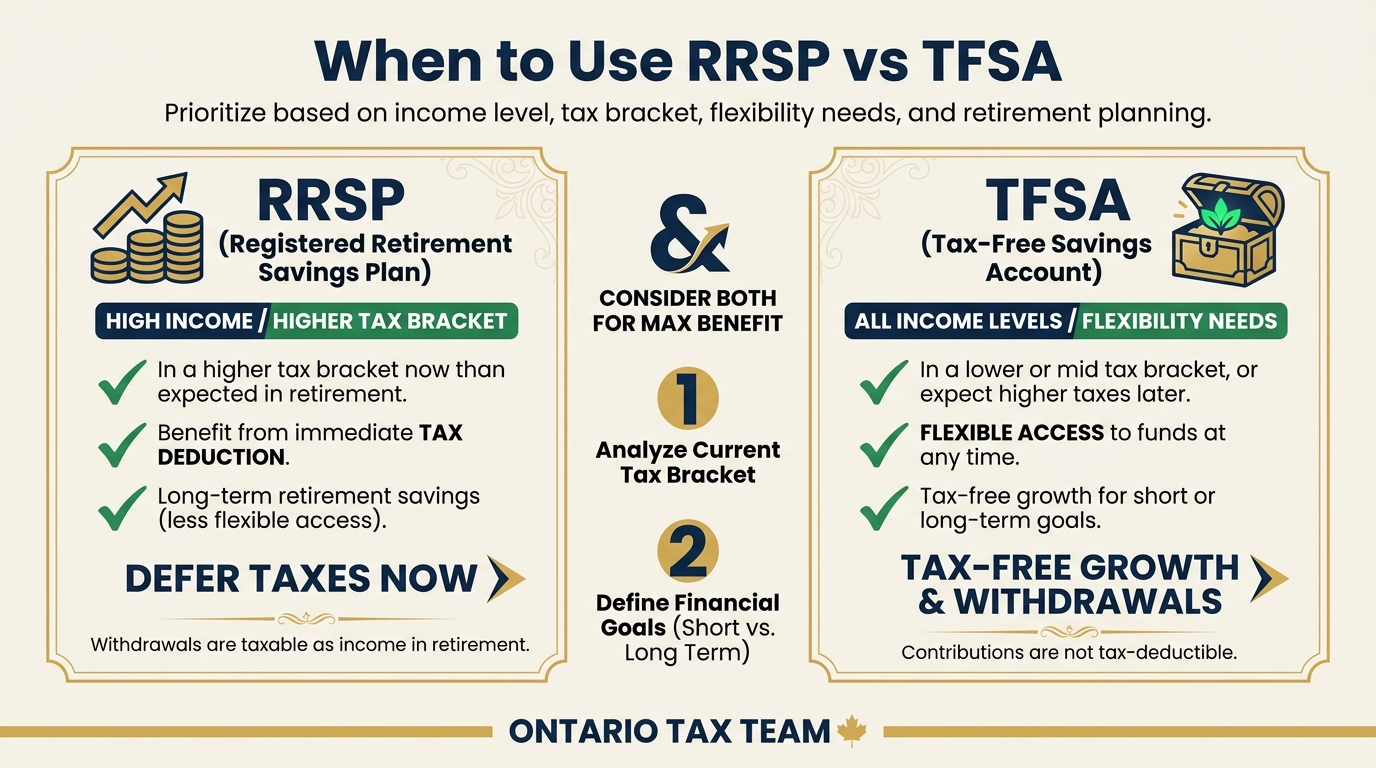 When to Use RRSP vs TFSA

Prioritize based on income level, tax bracket, flexibility needs, and retirement planning.

RRSP
(Registered Retirement Savings Plan)

HIGH INCOME / HIGHER TAX BRACKET

In a higher tax bracket now than expected in retirement.

Benefit from immediate TAX DEDUCTION.

Long-term retirement savings (less flexible access).

DEFER TAXES NOW

Withdrawals are taxable as income in retirement.

&

CONSIDER BOTH FOR MAX BENEFIT

1
Analyze Current Tax Bracket

2
Define Financial Goals (Short vs. Long Term)

TFSA
(Tax-Free Savings Account)

ALL INCOME LEVELS / FLEXIBILITY NEEDS

In a lower or mid tax bracket, or expect higher taxes later.

FLEXIBLE ACCESS to funds at any time.

Tax-free growth for short or long-term goals.

TAX-FREE GROWTH & WITHDRAWALS

Contributions are not tax-deductible.

ONTARIO TAX TEAM